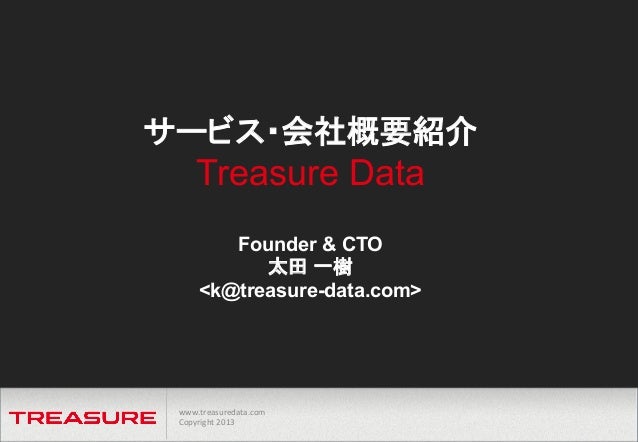 サービス･会社概要紹介
Treasure Data

Founder & CTO
太田 一樹
<k@treasure-data.com>

TREASURE

www.treasuredata.com
Copyright 2013